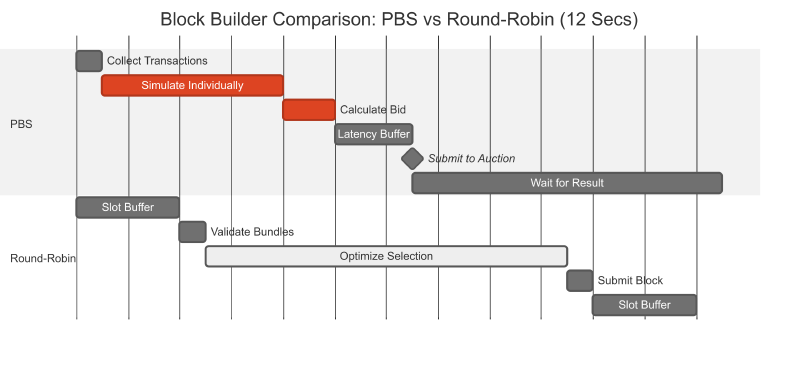 Block Builder Comparison: PBS vs Round-Robin (12 Secs)

PBS

Collect Transactions

Simulate Individually

Calculate Bid

Latency Buffer

Submit to Auction

Wait for Result

Round-Robin

Slot Buffer

Validate Bundles

Optimize Selection

Submit Block

Slot Buffer